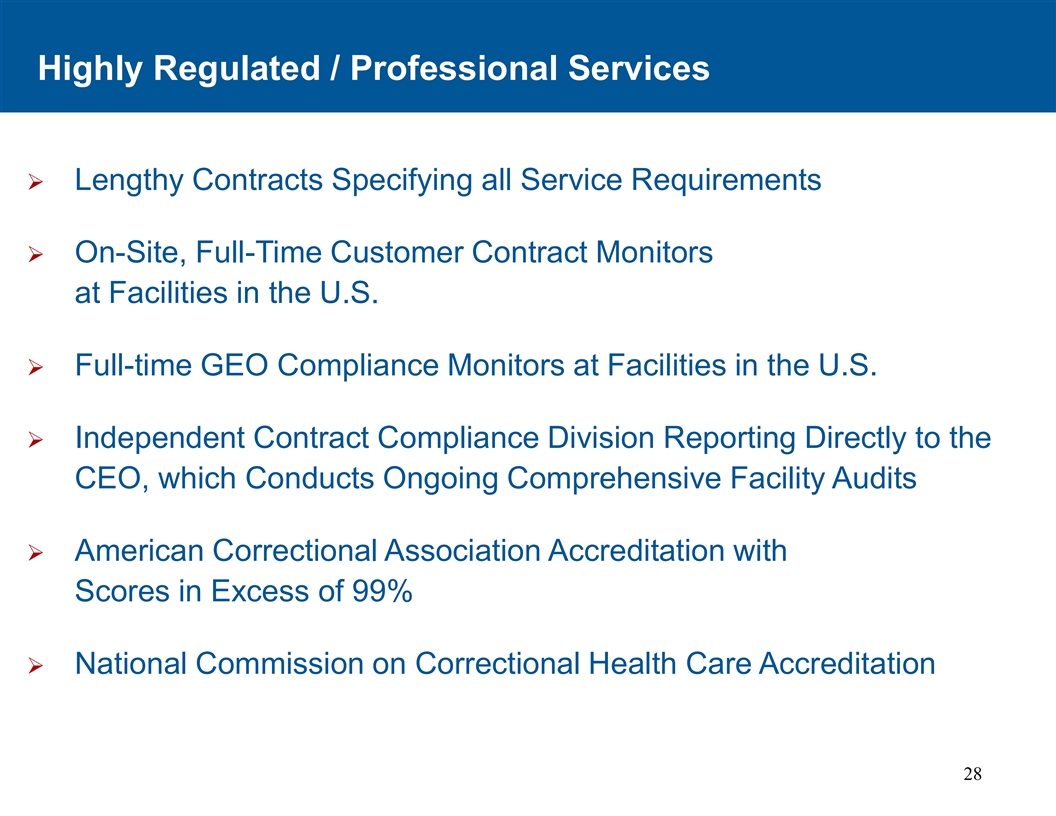 Highly Regulated / Professional Services

➢ Lengthy Contracts Specifying all Service Requirements

➢ On-Site, Full-Time Customer Contract Monitors at Facilities in the U.S.

➢ Full-time GEO Compliance Monitors at Facilities in the U.S.

➢ Independent Contract Compliance Division Reporting Directly to the CEO, which Conducts Ongoing Comprehensive Facility Audits

➢ American Correctional Association Accreditation with Scores in Excess of 99%

➢ National Commission on Correctional Health Care Accreditation

28